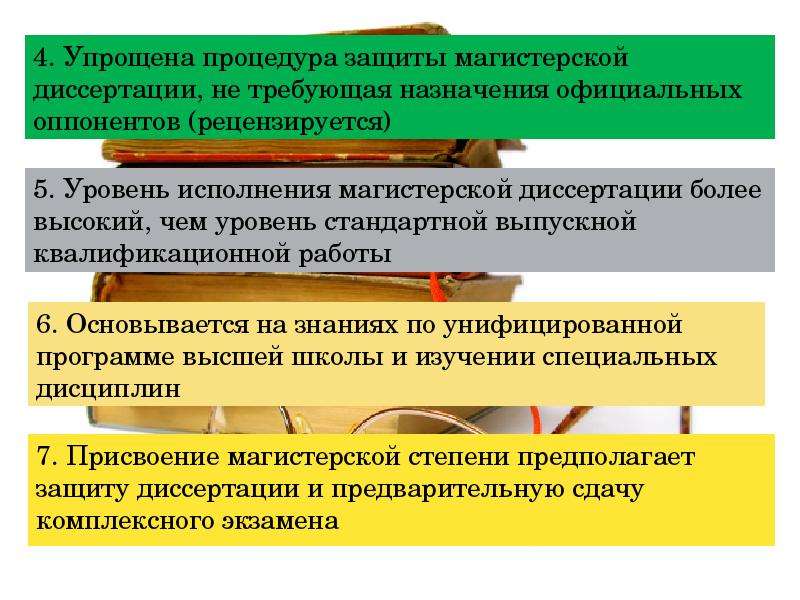 4. Упрощена процедура защиты магистерской диссертации, не требующая назначения официальных оппонентов (рецензируется)

5. Уровень исполнения магистерской диссертации более высокий, чем уровень стандартной выпускной квалификационной работы

6. Основывается на знаниях по унифицированной программе высшей школы и изучении специальных дисциплин

7. Присвоение магистерской степени предполагает защиту диссертации и предварительную сдачу комплексного экзамена